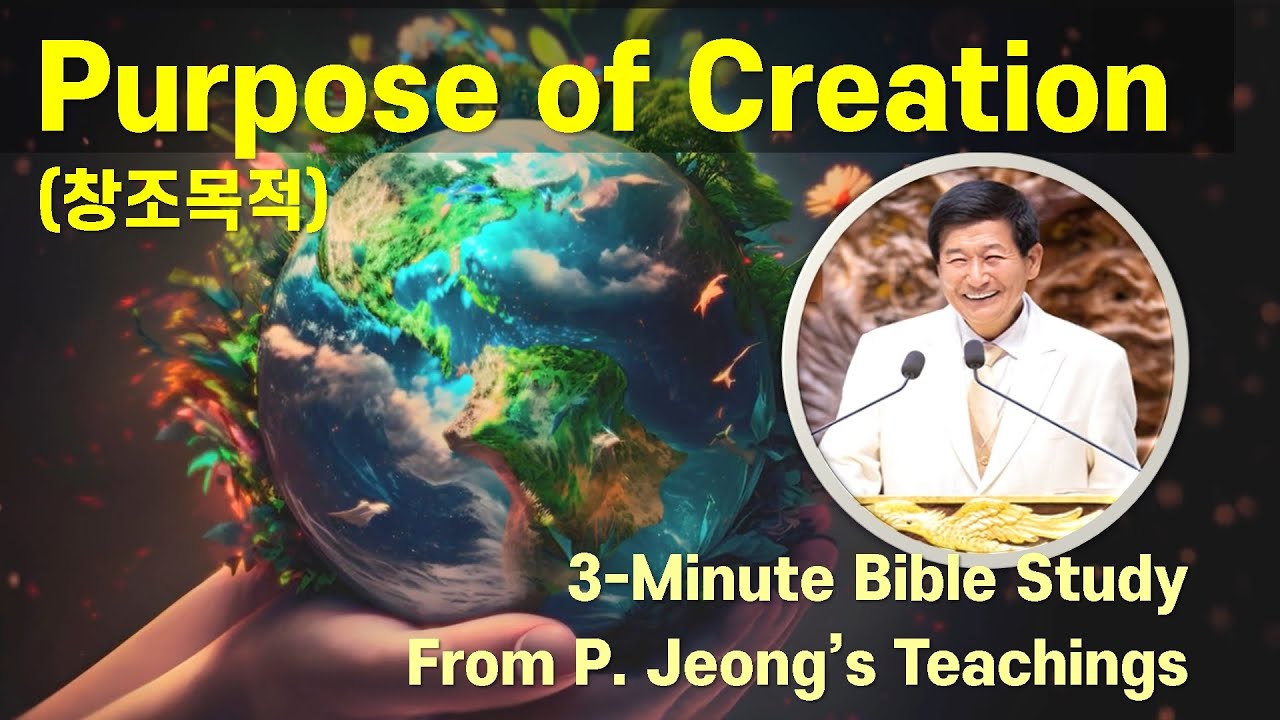 Purpose of Creation
(창조목적)

3-Minute Bible Study
From P. Jeong's Teachings